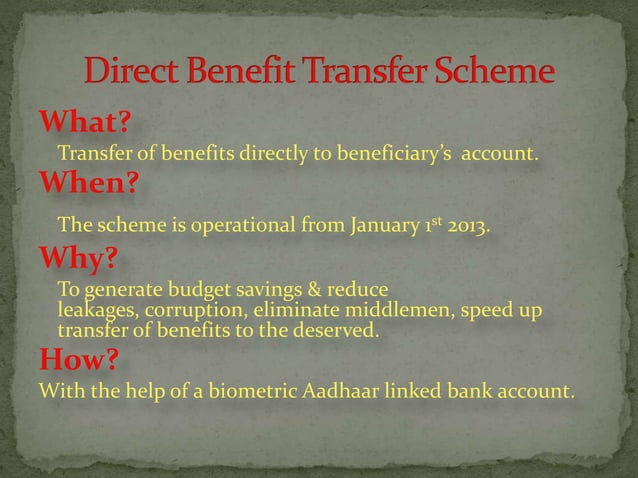 Direct Benefit Transfer Scheme

What?

Transfer of benefits directly to beneficiary's account.

When?

The scheme is operational from January 1$^{st}$ 2013.

Why?

To generate budget savings & reduce leakages, corruption, eliminate middlemen, speed up transfer of benefits to the deserved.

How?

With the help of a biometric Aadhaar linked bank account.